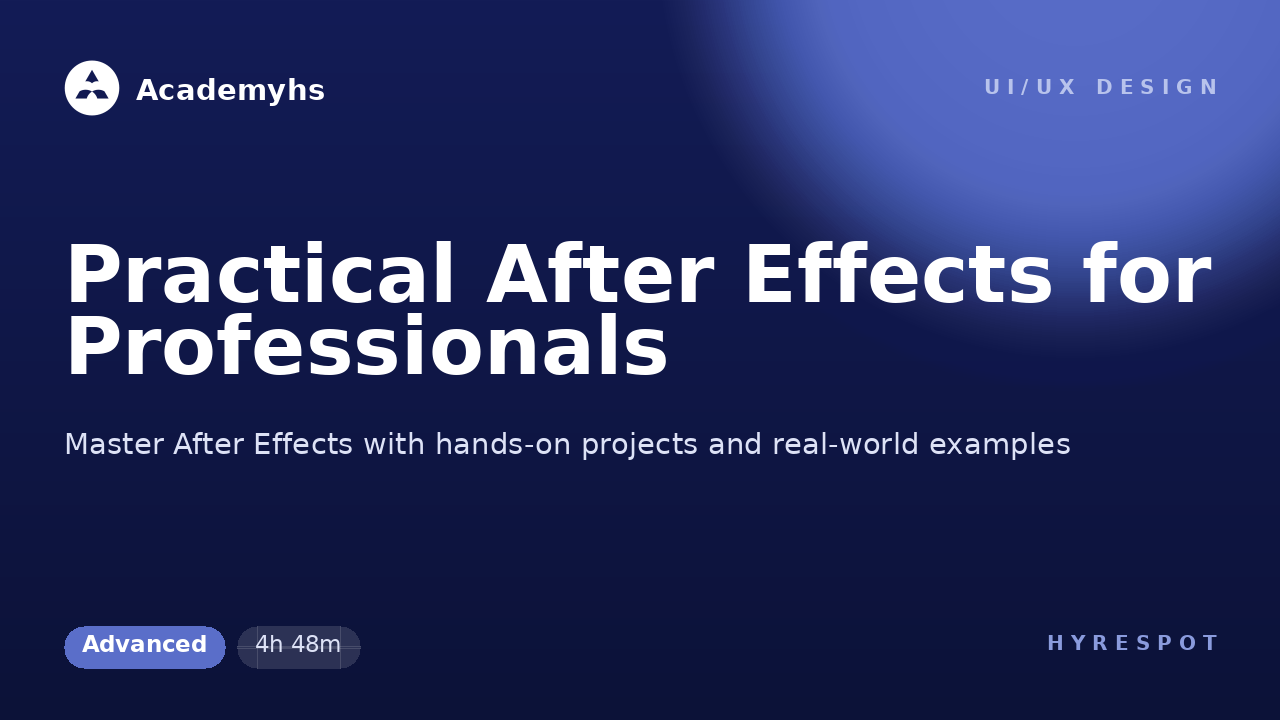 Academyhs

UI/UX DESIGN

Practical After Effects for Professionals

Master After Effects with hands-on projects and real-world examples

Advanced

4h 48m

HYRESPOT